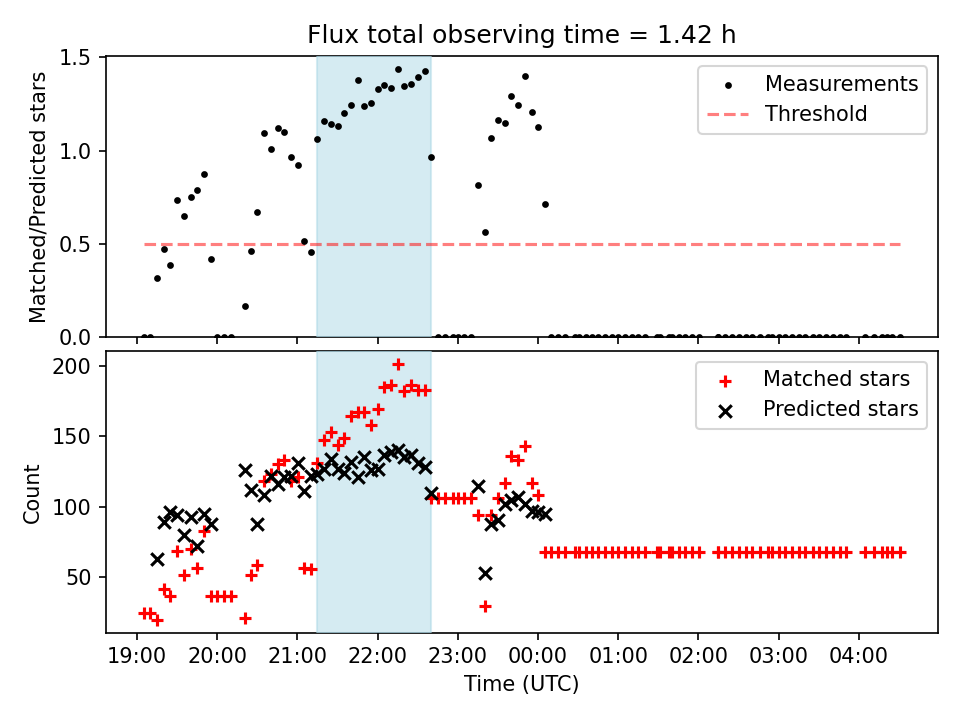 Flux total observing time = 1.42 h

Matched/Predicted stars

1.5
1.0
0.5
0.0

Measurements
Threshold

Count

200
150
100
50

Matched stars
Predicted stars

19:00 20:00 21:00 22:00 23:00 00:00 01:00 02:00 03:00 04:00

Time (UTC)